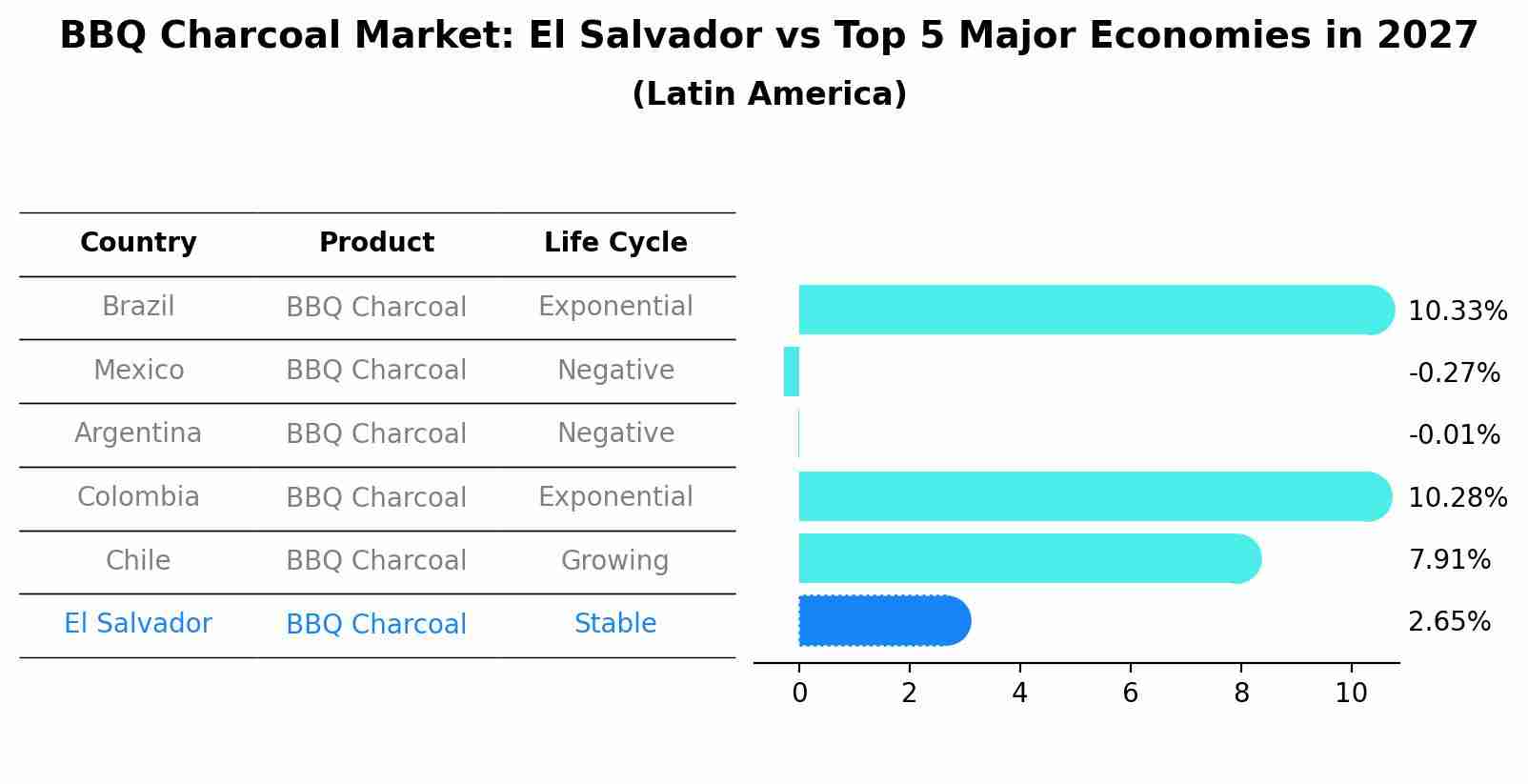 BBQ Charcoal Market: El Salvador vs Top 5 Major Economies in 2027
(Latin America)

| Country | Product | Life Cycle |
|---|---|---|
| Brazil | BBQ Charcoal | Exponential |
| Mexico | BBQ Charcoal | Negative |
| Argentina | BBQ Charcoal | Negative |
| Colombia | BBQ Charcoal | Exponential |
| Chile | BBQ Charcoal | Growing |
| El Salvador | BBQ Charcoal | Stable |

10.33%
-0.27%
-0.01%
10.28%
7.91%
2.65%

0 2 4 6 8 10